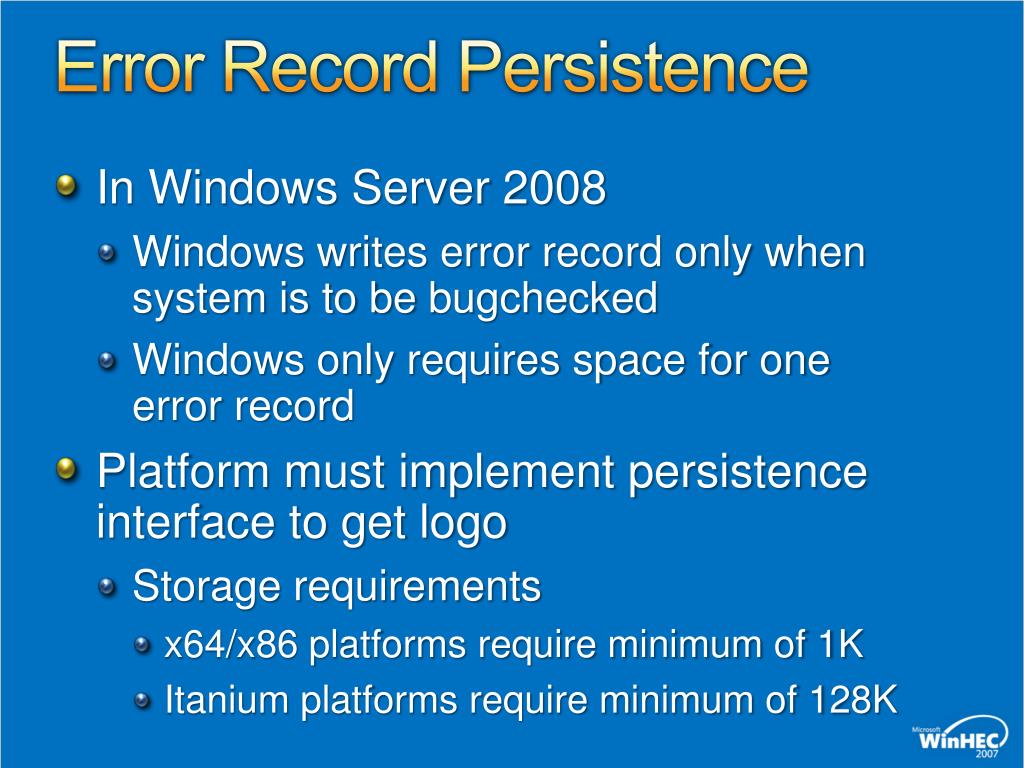 Error Record Persistence

In Windows Server 2008

Windows writes error record only when system is to be bugchecked

Windows only requires space for one error record

Platform must implement persistence interface to get logo

Storage requirements

x64/x86 platforms require minimum of 1K

Itanium platforms require minimum of 128K

Microsoft WinHEC 2007